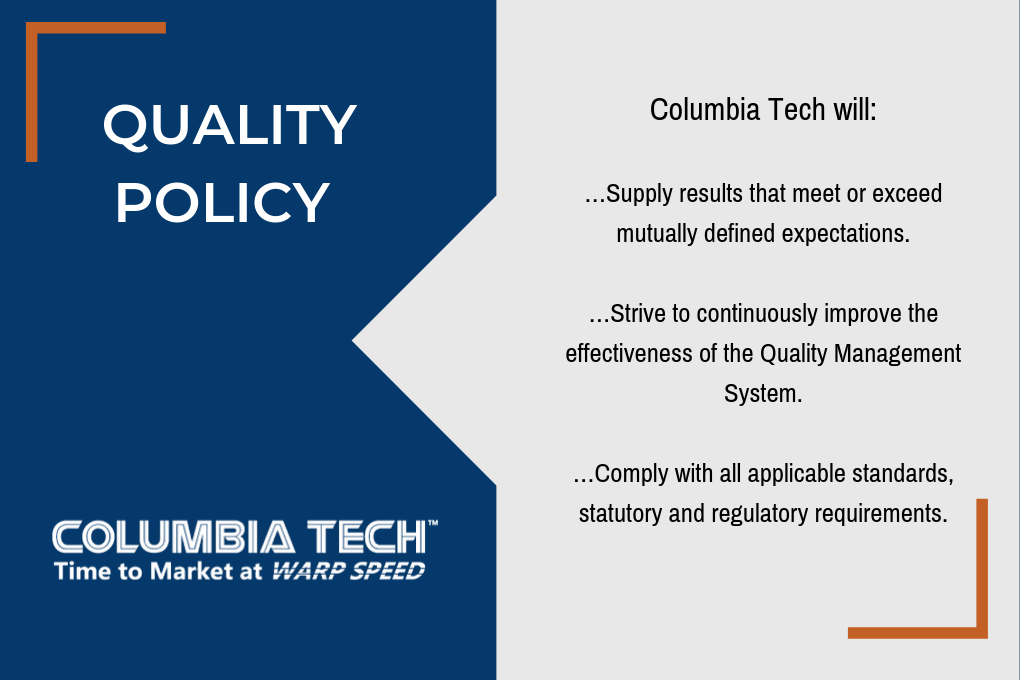 QUALITY POLICY

COLUMBIA TECH™
Time to Market at WARP SPEED

Columbia Tech will:

...Supply results that meet or exceed mutually defined expectations.

...Strive to continuously improve the effectiveness of the Quality Management System.

...Comply with all applicable standards, statutory and regulatory requirements.